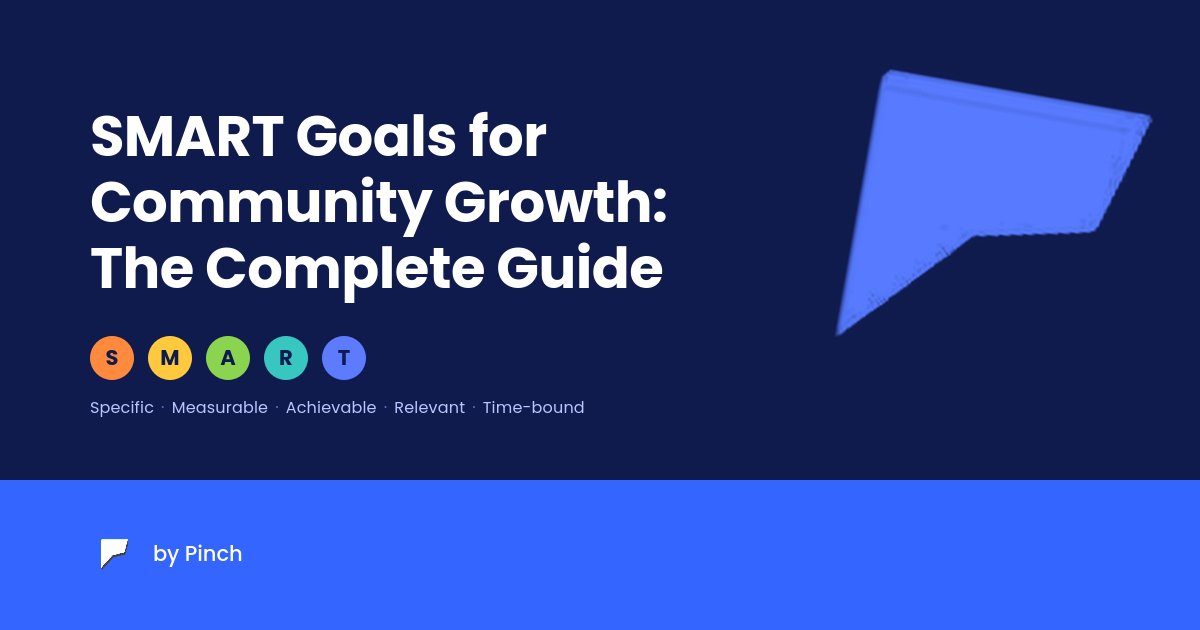 SMART Goals for Community Growth: The Complete Guide

S M A R T

Specific · Measurable · Achievable · Relevant · Time-bound

by Pinch